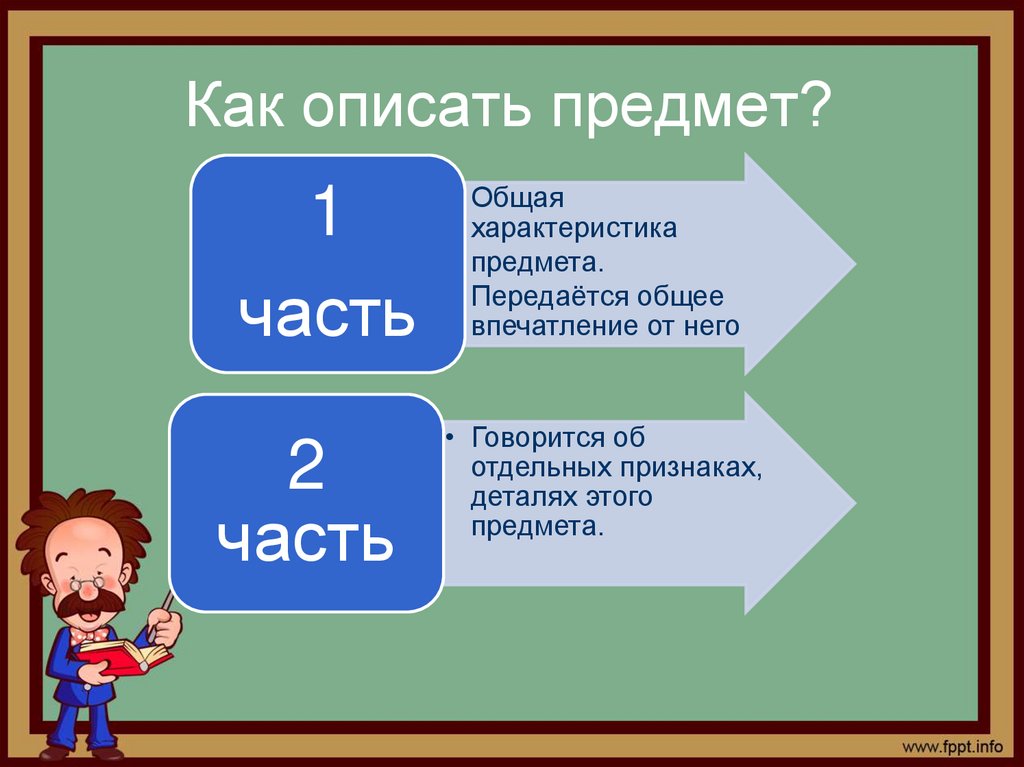 Как описать предмет?

1 часть

Общая характеристика предмета.

Передаётся общее впечатление от него

2 часть

• Говорится об отдельных признаках, деталях этого предмета.

www.fppt.info